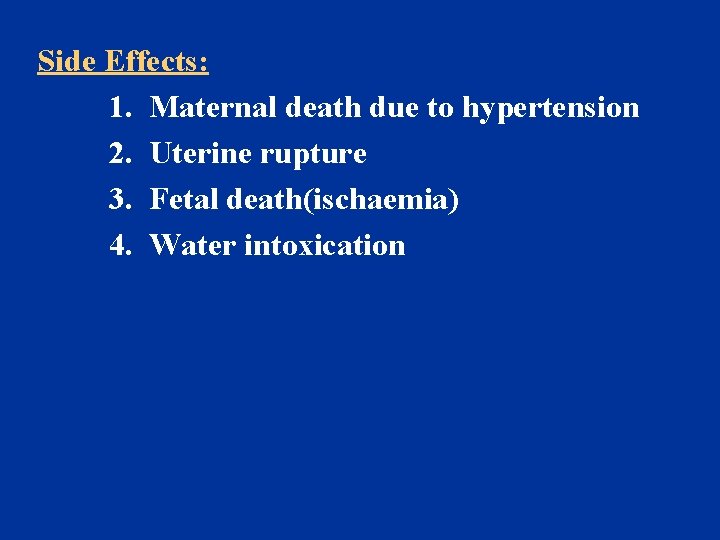 Side Effects:

1. Maternal death due to hypertension
2. Uterine rupture
3. Fetal death(ischaemia)
4. Water intoxication